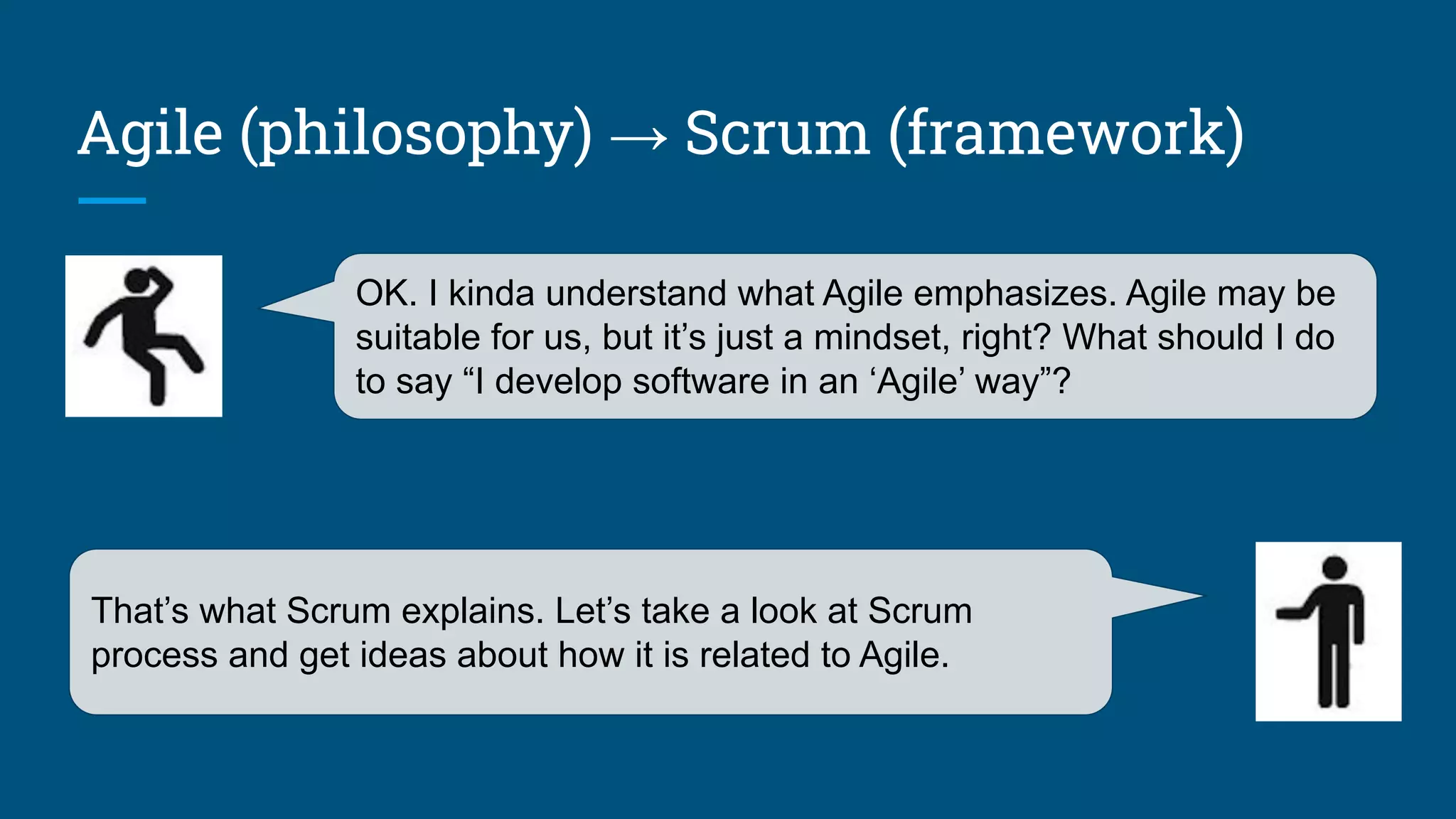 Agile (philosophy) → Scrum (framework)

OK. I kinda understand what Agile emphasizes. Agile may be suitable for us, but it’s just a mindset, right? What should I do to say “I develop software in an ‘Agile’ way”?

That’s what Scrum explains. Let’s take a look at Scrum process and get ideas about how it is related to Agile.